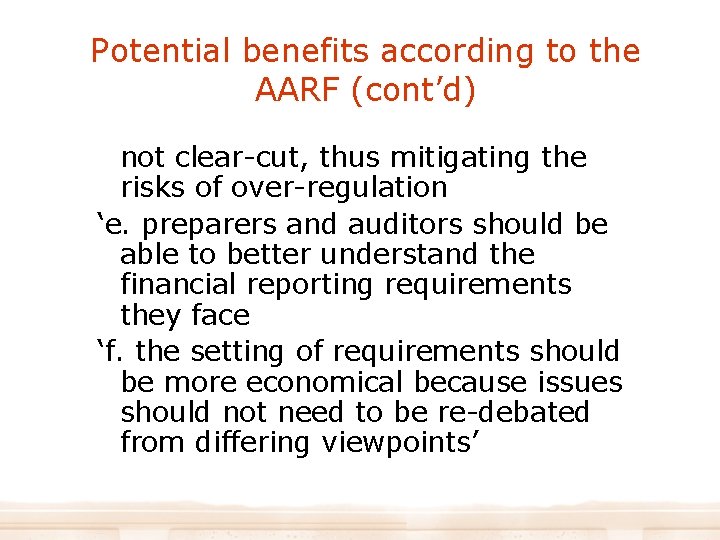 Potential benefits according to the AARF (cont’d)

not clear-cut, thus mitigating the risks of over-regulation

‘e. preparers and auditors should be able to better understand the financial reporting requirements they face

‘f. the setting of requirements should be more economical because issues should not need to be re-debated from differing viewpoints’